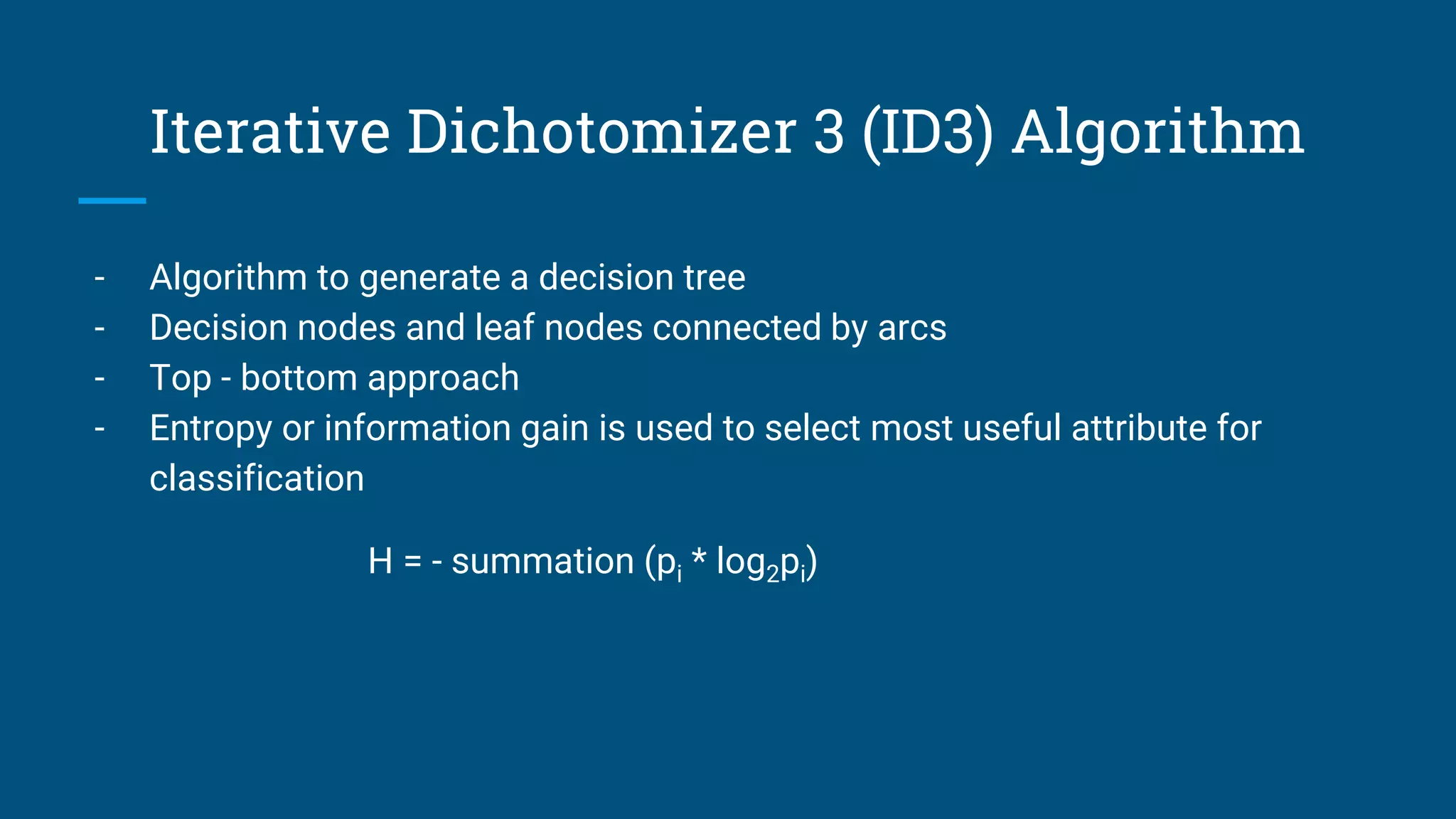 Iterative Dichotomizer 3 (ID3) Algorithm

- Algorithm to generate a decision tree
- Decision nodes and leaf nodes connected by arcs
- Top - bottom approach
- Entropy or information gain is used to select most useful attribute for classification

H = - summation ($p_i$ * $\log_2 p_i$)